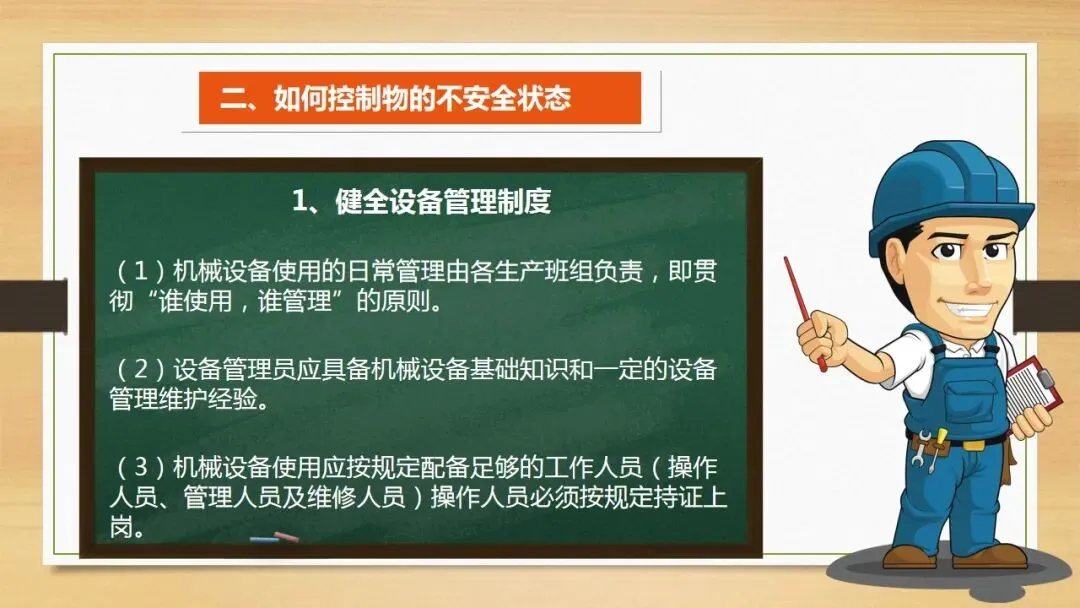 二、如何控制物的不安全状态

1、健全设备管理制度

（1）机械设备使用的日常管理由各生产班组负责，即贯彻“谁使用，谁管理”的原则。

（2）设备管理员应具备机械设备基础知识和一定的设备管理维护经验。

（3）机械设备使用应按规定配备足够的工作人员（操作人员、管理人员及维修人员）操作人员必须按规定持证上岗。